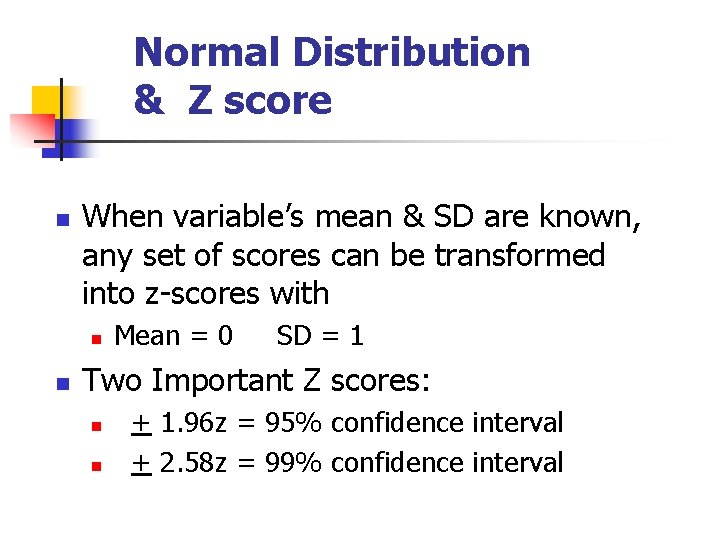 Normal Distribution
& Z score

When variable's mean & SD are known, any set of scores can be transformed into z-scores with

Mean = 0    SD = 1

Two Important Z scores:

$\pm$ 1.96z = 95% confidence interval

$\pm$ 2.58z = 99% confidence interval